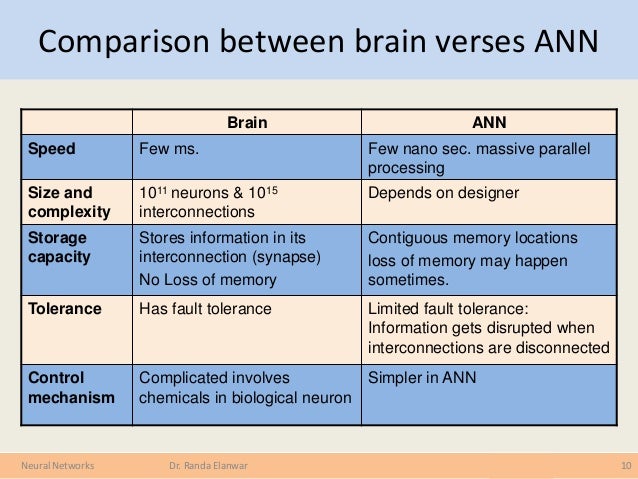 Comparison between brain verses ANN

| | Brain | ANN |
|---|---|---|
| Speed | Few ms. | Few nano sec. massive parallel processing |
| Size and complexity | $10^{11}$ neurons & $10^{15}$ interconnections | Depends on designer |
| Storage capacity | Stores information in its interconnection (synapse) No Loss of memory | Contiguous memory locations loss of memory may happen sometimes. |
| Tolerance | Has fault tolerance | Limited fault tolerance: Information gets disrupted when interconnections are disconnected |
| Control mechanism | Complicated involves chemicals in biological neuron | Simpler in ANN |

Neural Networks Dr. Randa Elanwar 10